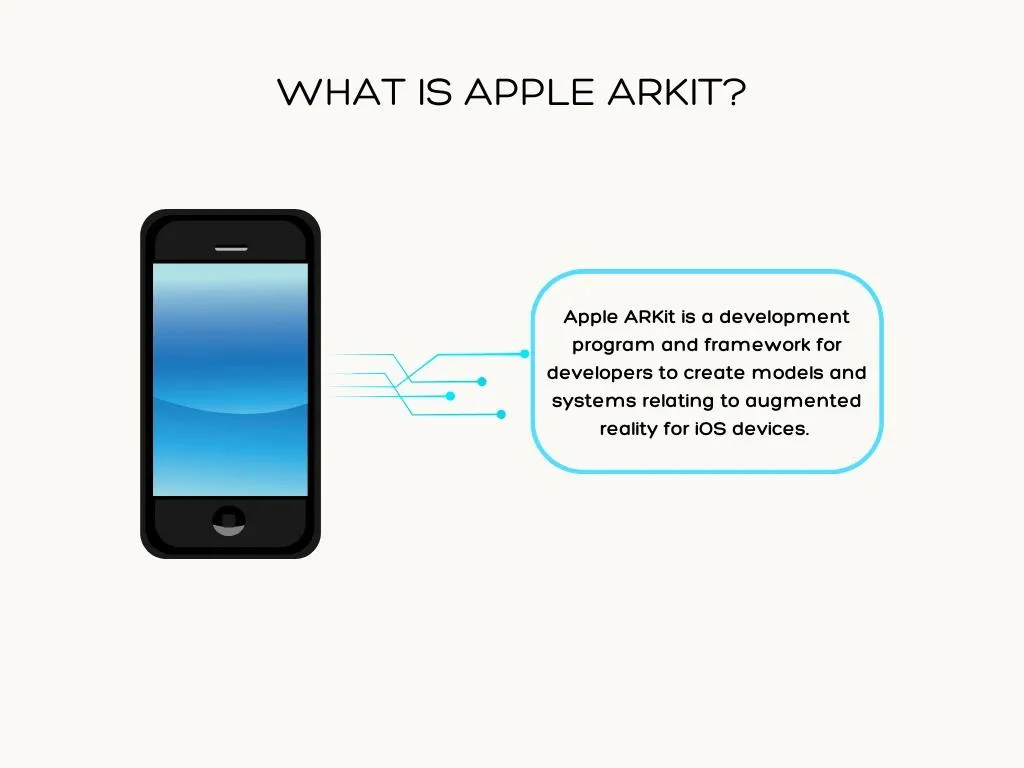 WHAT IS APPLE ARKIT?

Apple ARKit is a development program and framework for developers to create models and systems relating to augmented reality for iOS devices.